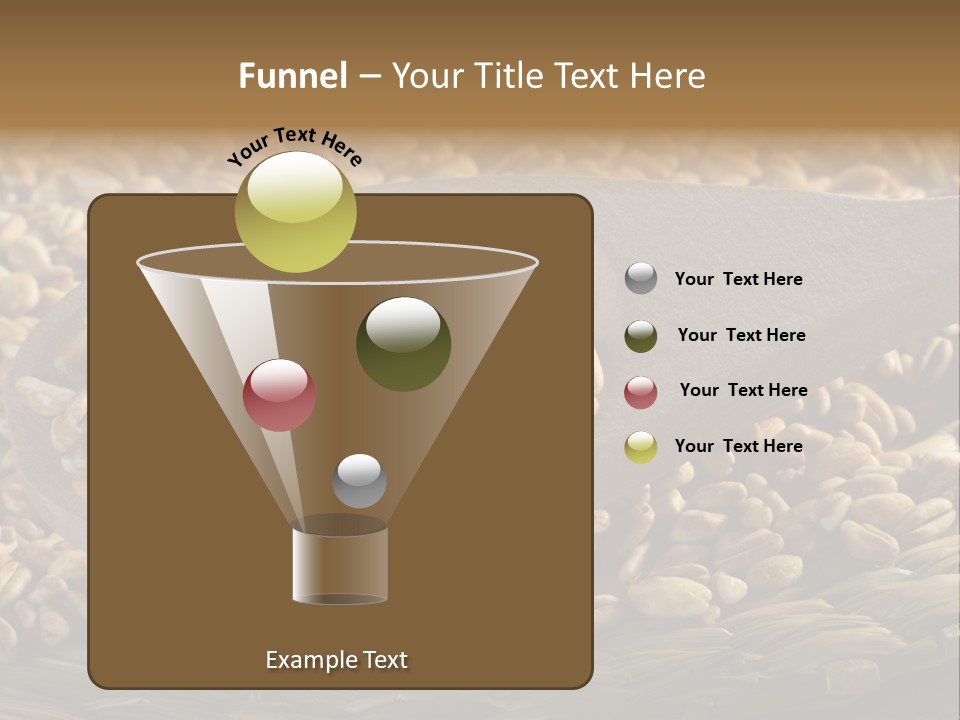 Funnel – Your Title Text Here

Your Text Here

Your Text Here

Your Text Here

Your Text Here

Your Text Here

Example Text